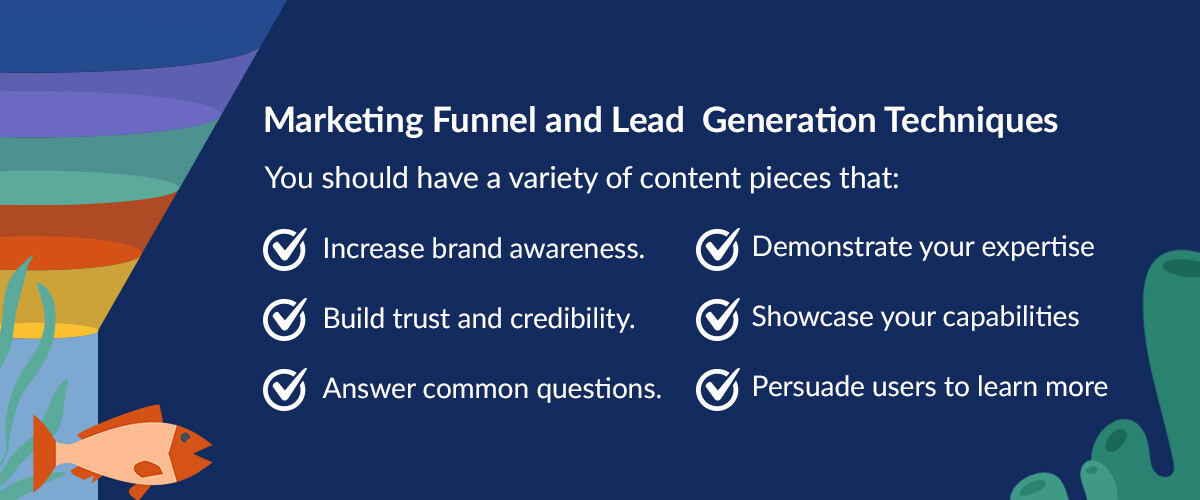 Marketing Funnel and Lead  Generation Techniques

You should have a variety of content pieces that:

Increase brand awareness.

Build trust and credibility.

Answer common questions.

Demonstrate your expertise

Showcase your capabilities

Persuade users to learn more